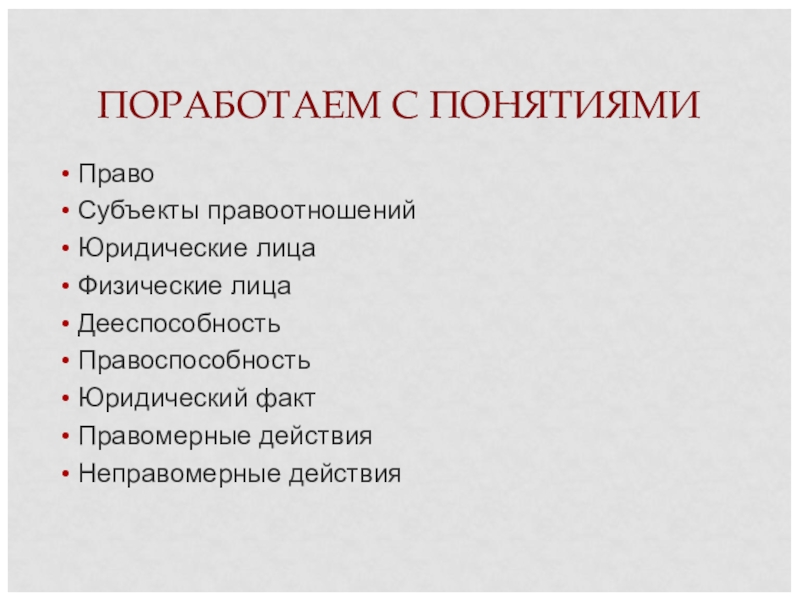 ПОРАБОТАЕМ С ПОНЯТИЯМИ

• Право
• Субъекты правоотношений
• Юридические лица
• Физические лица
• Дееспособность
• Правоспособность
• Юридический факт
• Правомерные действия
• Неправомерные действия